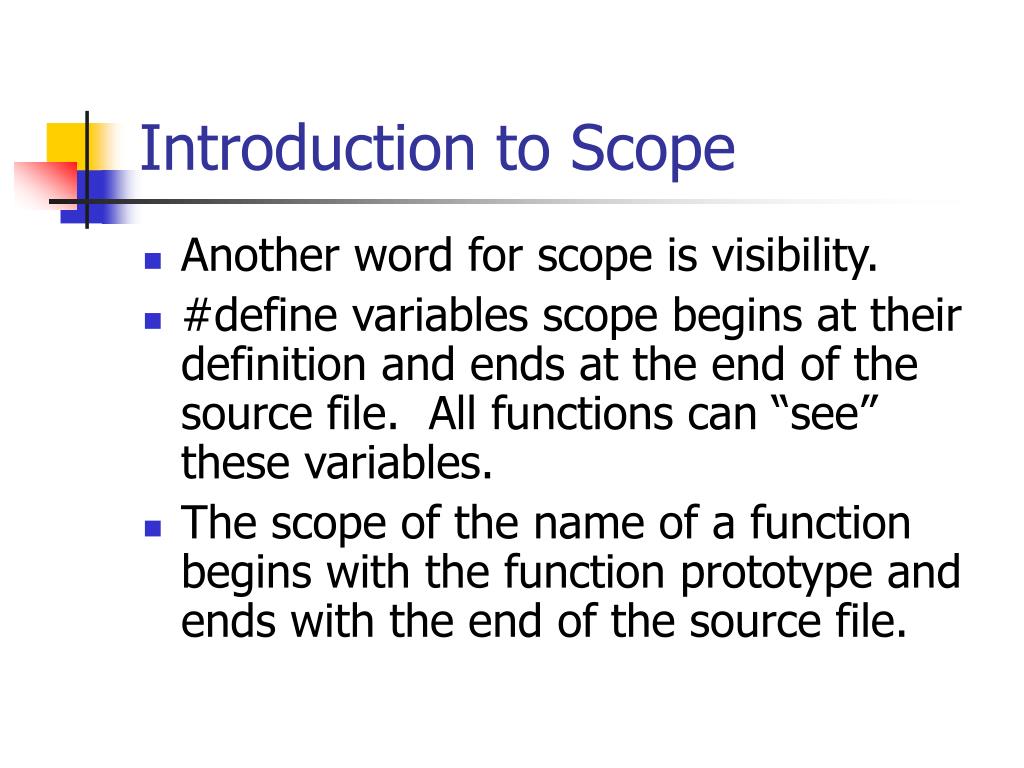 Introduction to Scope

- Another word for scope is visibility.
- #define variables scope begins at their definition and ends at the end of the source file.  All functions can “see” these variables.
- The scope of the name of a function begins with the function prototype and ends with the end of the source file.